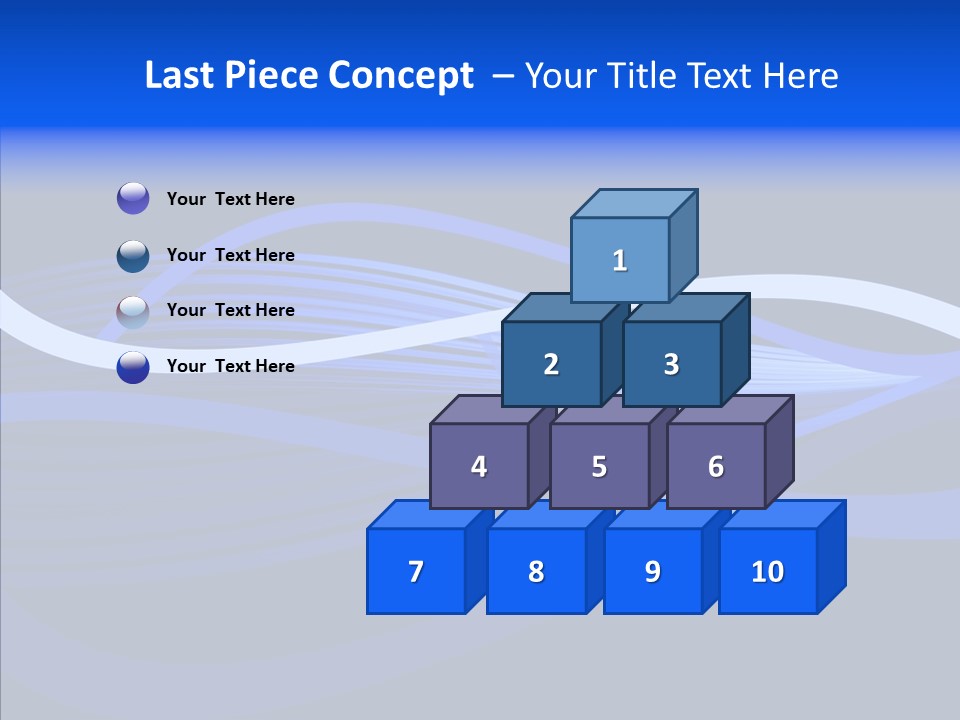 Last Piece Concept – Your Title Text Here

Your Text Here

Your Text Here

Your Text Here

Your Text Here

1

2

3

4

5

6

7

8

9

10